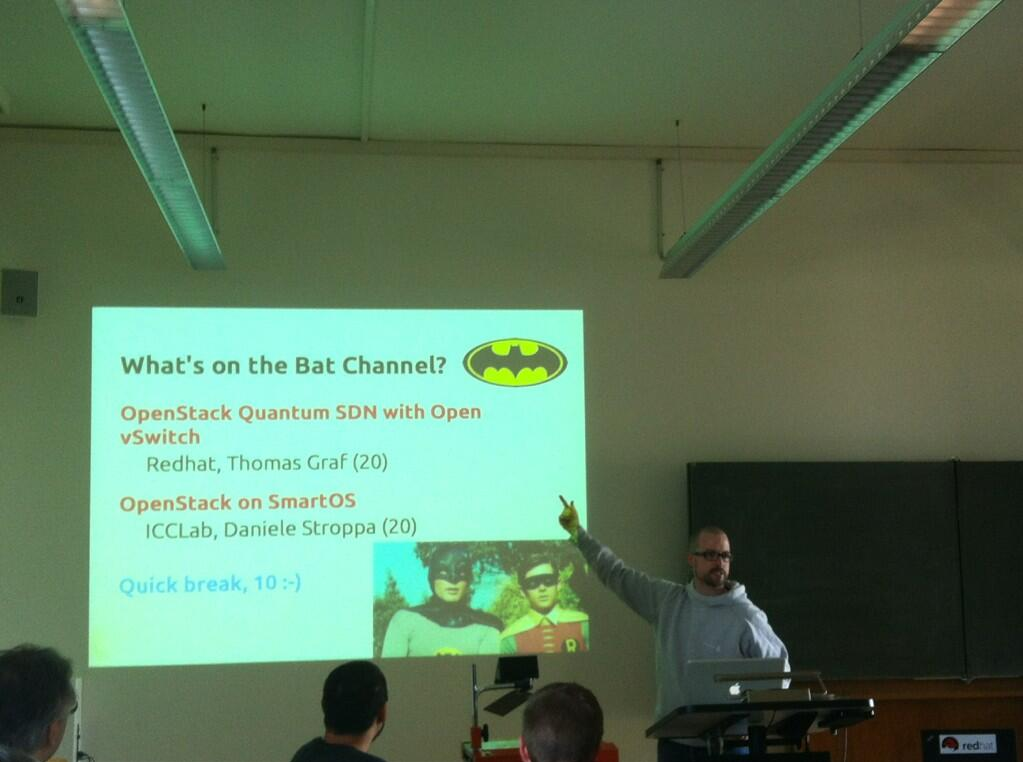 What's on the Bat Channel?

OpenStack Quantum SDN with Open vSwitch
Redhat, Thomas Graf (20)

OpenStack on SmartOS
ICCLab, Daniele Stroppa (20)

Quick break, 10 :-)

redhat